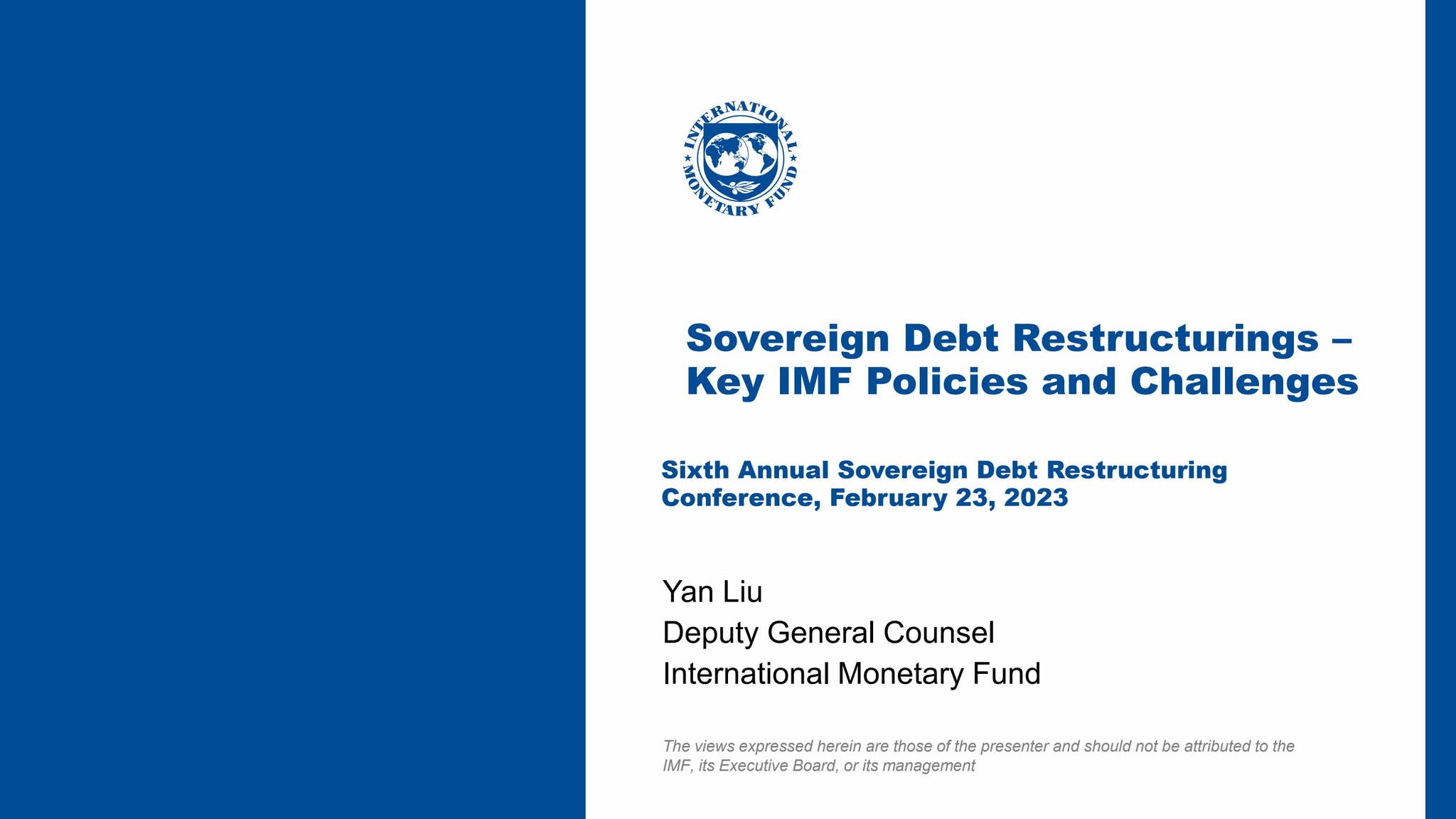 INTERNATIONAL MONETARY FUND

Sovereign Debt Restructurings – Key IMF Policies and Challenges

Sixth Annual Sovereign Debt Restructuring Conference, February 23, 2023

Yan Liu
Deputy General Counsel
International Monetary Fund

The views expressed herein are those of the presenter and should not be attributed to the IMF, its Executive Board, or its management